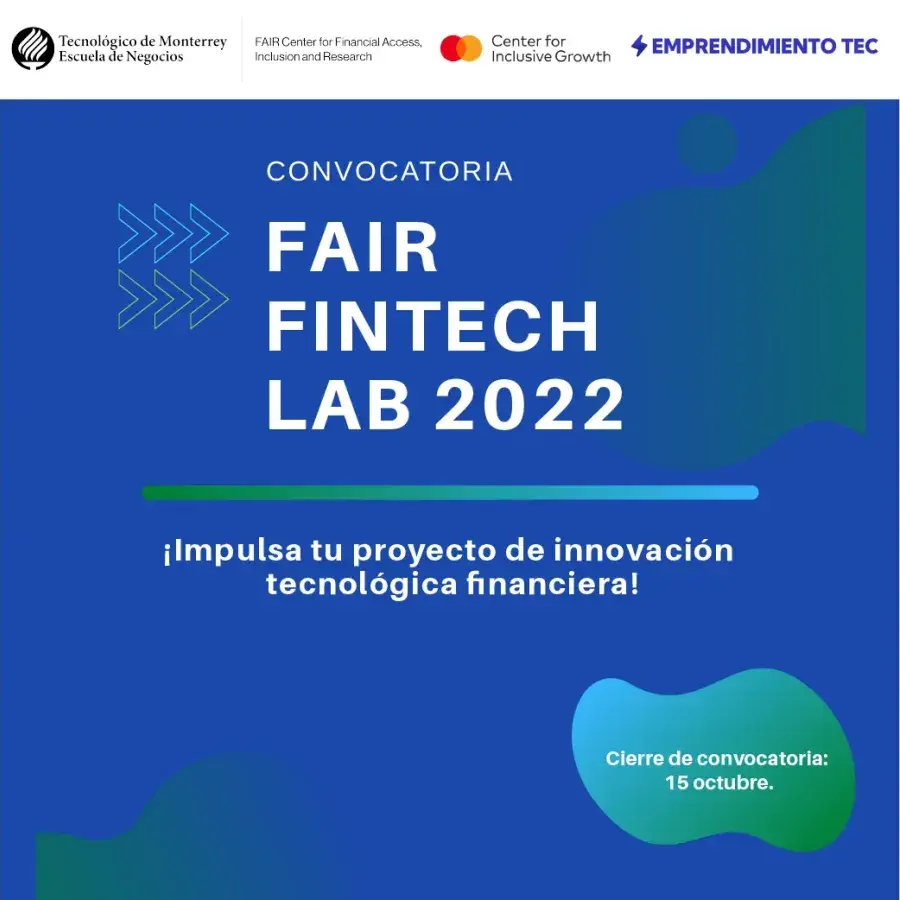 Tecnológico de Monterrey
Escuela de Negocios

FAIR Center for Financial Access, Inclusion and Research

Center for Inclusive Growth

EMPRENDIMIENTO TEC

CONVOCATORIA

FAIR FINTECH LAB 2022

¡Impulsa tu proyecto de innovación tecnológica financiera!

Cierre de convocatoria: 15 octubre.